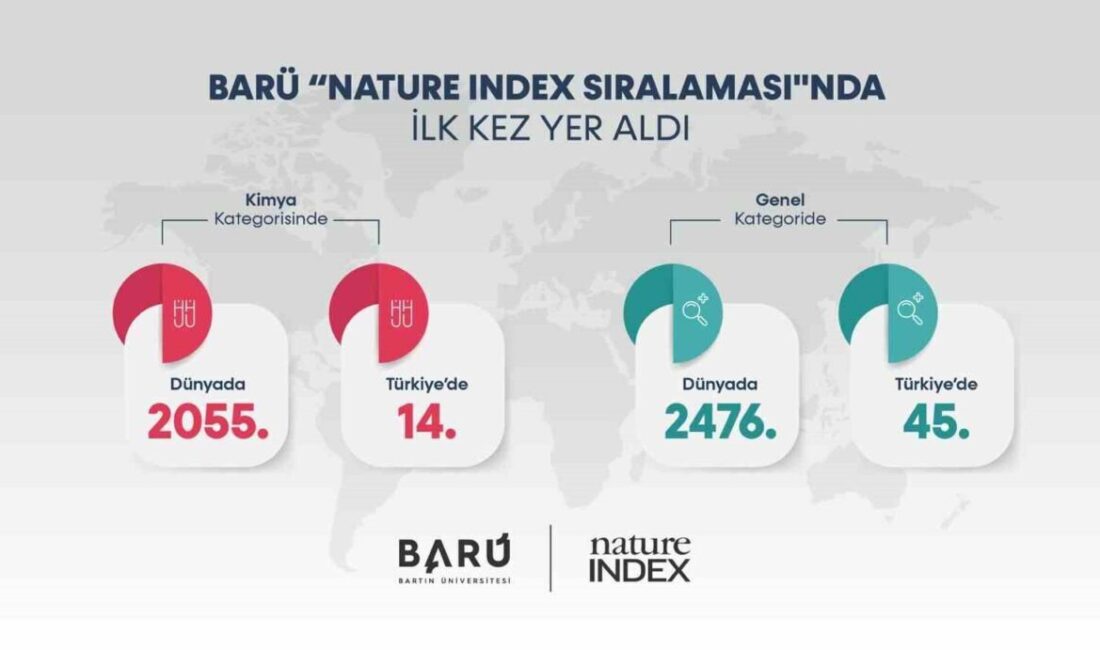 BARÜ "NATURE INDEX SIRALAMASI"NDA
İLK KEZ YER ALDI

Kimya
Kategorisinde

Dünyada
2055.

Türkiye'de
14.

Genel
Kategoride

Dünyada
2476.

Türkiye'de
45.

BARÜ
BARTIN ÜNİVERSİTESİ

nature
INDEX